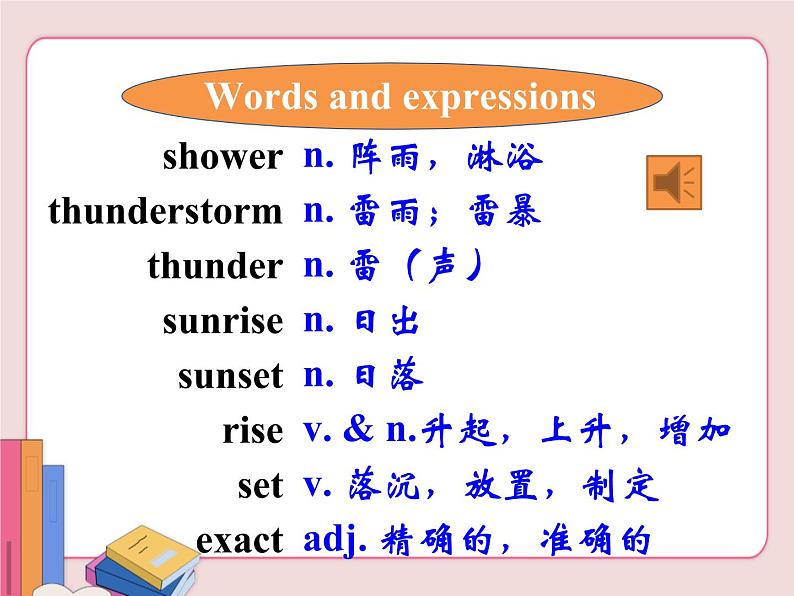 Words and expressions

shower n. 阵雨，淋浴
thunderstorm n. 雷雨；雷暴
thunder n. 雷（声）
sunrise n. 日出
sunset n. 日落
rise v. & n.升起，上升，增加
set v. 落沉，放置，制定
exact adj. 精确的，准确的